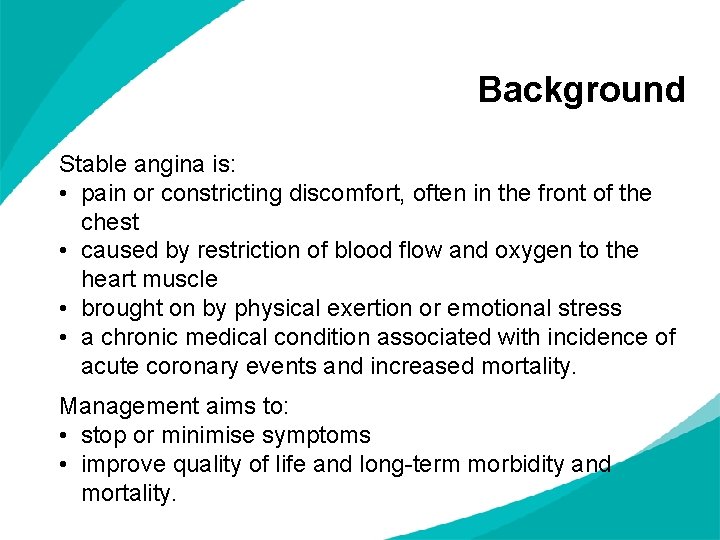 Background

Stable angina is:
• pain or constricting discomfort, often in the front of the chest
• caused by restriction of blood flow and oxygen to the heart muscle
• brought on by physical exertion or emotional stress
• a chronic medical condition associated with incidence of acute coronary events and increased mortality.

Management aims to:
• stop or minimise symptoms
• improve quality of life and long-term morbidity and mortality.